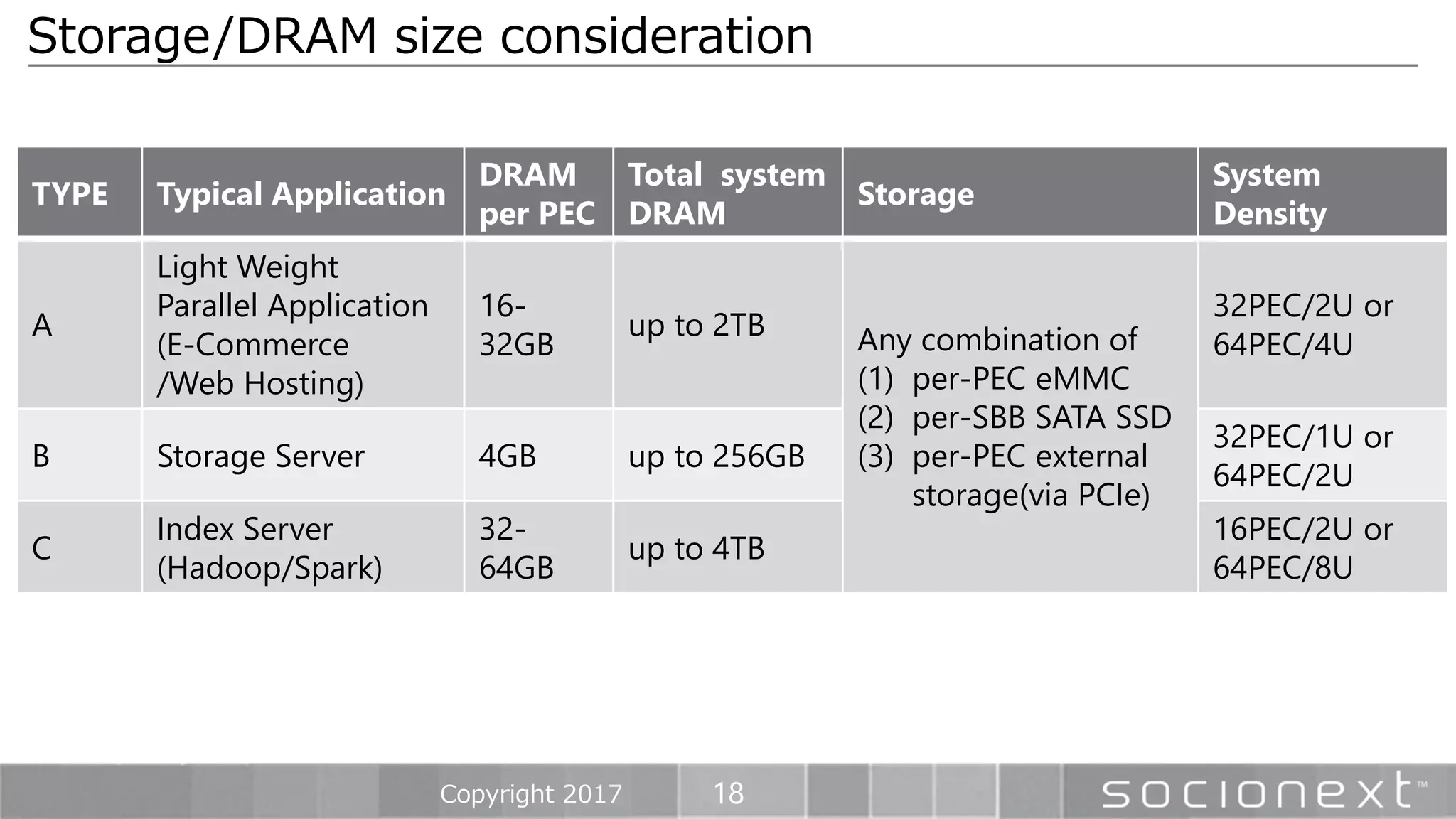 Storage/DRAM size consideration

| TYPE | Typical Application | DRAM per PEC | Total system DRAM | Storage | System Density |
|---|---|---|---|---|---|
| A | Light Weight Parallel Application (E-Commerce /Web Hosting) | 16-32GB | up to 2TB | Any combination of (1) per-PEC eMMC (2) per-SBB SATA SSD (3) per-PEC external storage(via PCIe) | 32PEC/2U or 64PEC/4U |
| B | Storage Server | 4GB | up to 256GB | | 32PEC/1U or 64PEC/2U |
| C | Index Server (Hadoop/Spark) | 32-64GB | up to 4TB | | 16PEC/2U or 64PEC/8U |

Copyright 2017 18 socionext™